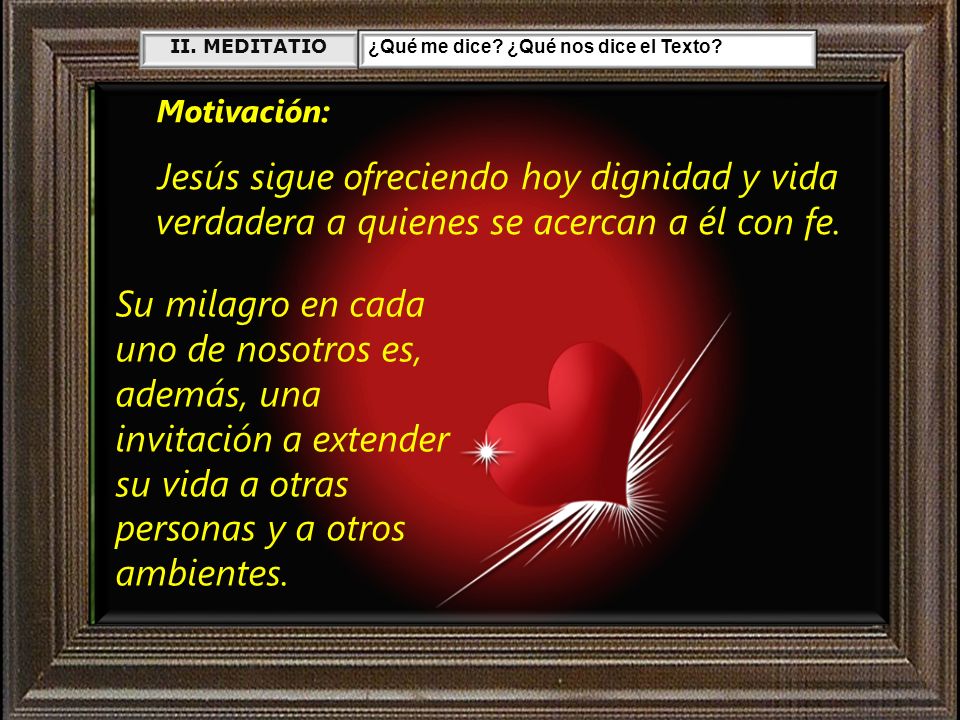 II. MEDITATIO

¿Qué me dice? ¿Qué nos dice el Texto?

Motivación:

Jesús sigue ofreciendo hoy dignidad y vida verdadera a quienes se acercan a él con fe.

Su milagro en cada uno de nosotros es, además, una invitación a extender su vida a otras personas y a otros ambientes.